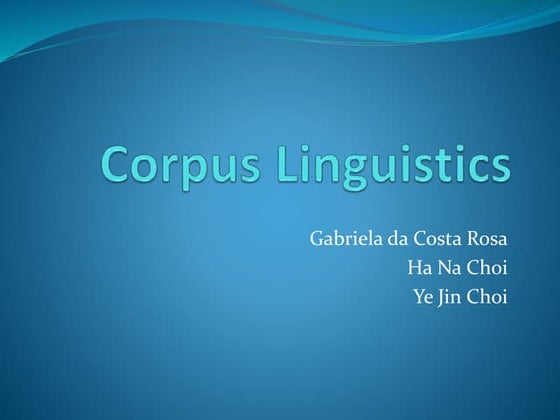 Corpus Linguistics

Gabriela da Costa Rosa
Ha Na Choi
Ye Jin Choi